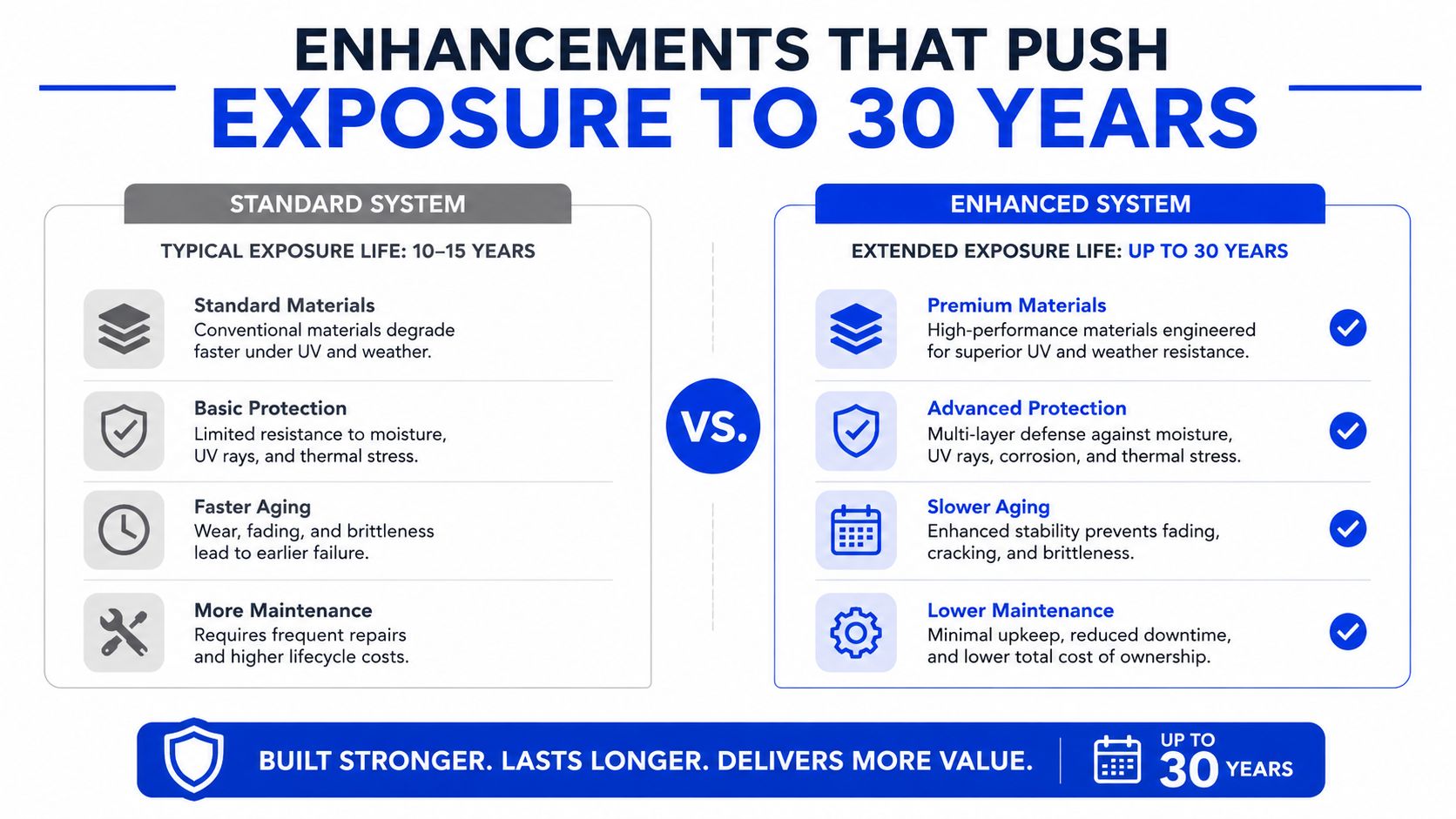 ENHANCEMENTS THAT PUSH
EXPOSURE TO 30 YEARS

STANDARD SYSTEM

TYPICAL EXPOSURE LIFE: 10–15 YEARS

Standard Materials
Conventional materials degrade faster under UV and weather.

Basic Protection
Limited resistance to moisture, UV rays, and thermal stress.

Faster Aging
Wear, fading, and brittleness lead to earlier failure.

More Maintenance
Requires frequent repairs and higher lifecycle costs.

VS.

ENHANCED SYSTEM

EXTENDED EXPOSURE LIFE: UP TO 30 YEARS

Premium Materials
High-performance materials engineered for superior UV and weather resistance.

Advanced Protection
Multi-layer defense against moisture, UV rays, corrosion, and thermal stress.

Slower Aging
Enhanced stability prevents fading, cracking, and brittleness.

Lower Maintenance
Minimal upkeep, reduced downtime, and lower total cost of ownership.

BUILT STRONGER. LASTS LONGER. DELIVERS MORE VALUE.

UP TO 30 YEARS